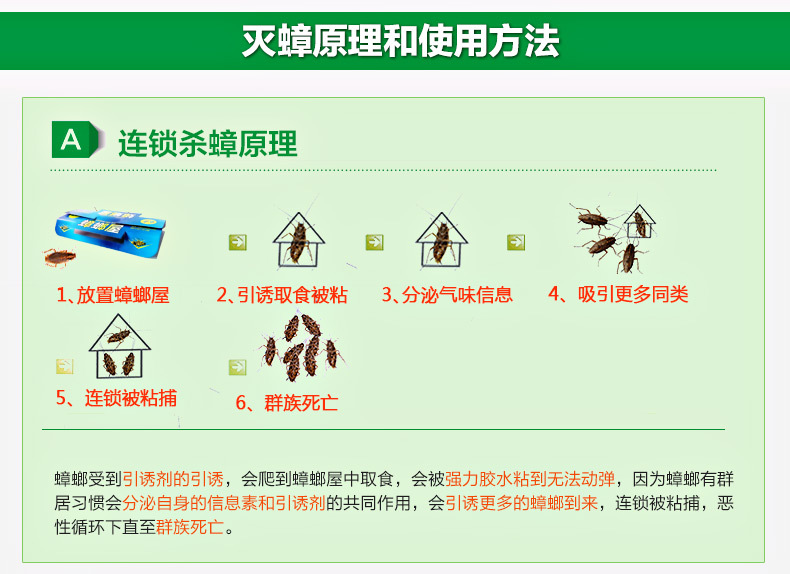 灭蟑原理和使用方法

A 连锁杀蟑原理

蟑螂屋

1、放置蟑螂屋

2、引诱取食被粘

3、分泌气味信息

4、吸引更多同类

5、连锁被粘捕

6、群族死亡

蟑螂受到引诱剂的引诱，会爬到蟑螂屋中取食，会被强力胶水粘到无法动弹，因为蟑螂有群居习惯会分泌自身的信息素和引诱剂的共同作用，会引诱更多的蟑螂到来，连锁被粘捕，恶性循环下直至群族死亡。